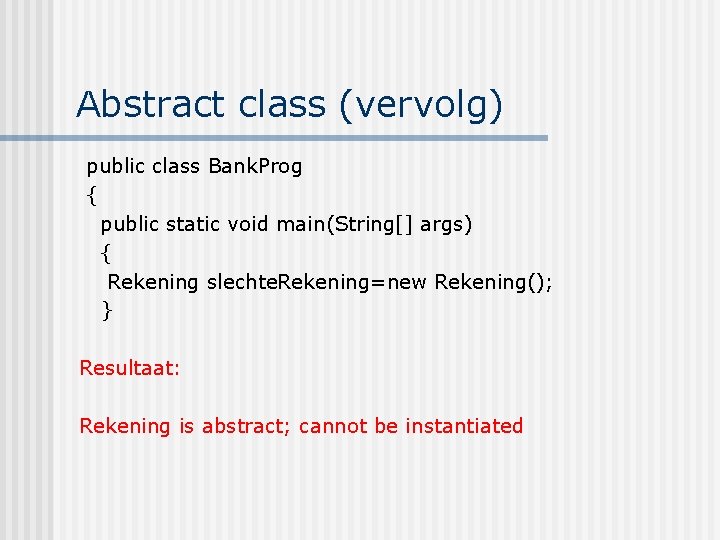 Abstract class (vervolg)

public class BankProg
{
public static void main(String[] args)
{
Rekening slechteRekening=new Rekening();
}

Resultaat:

Rekening is abstract; cannot be instantiated